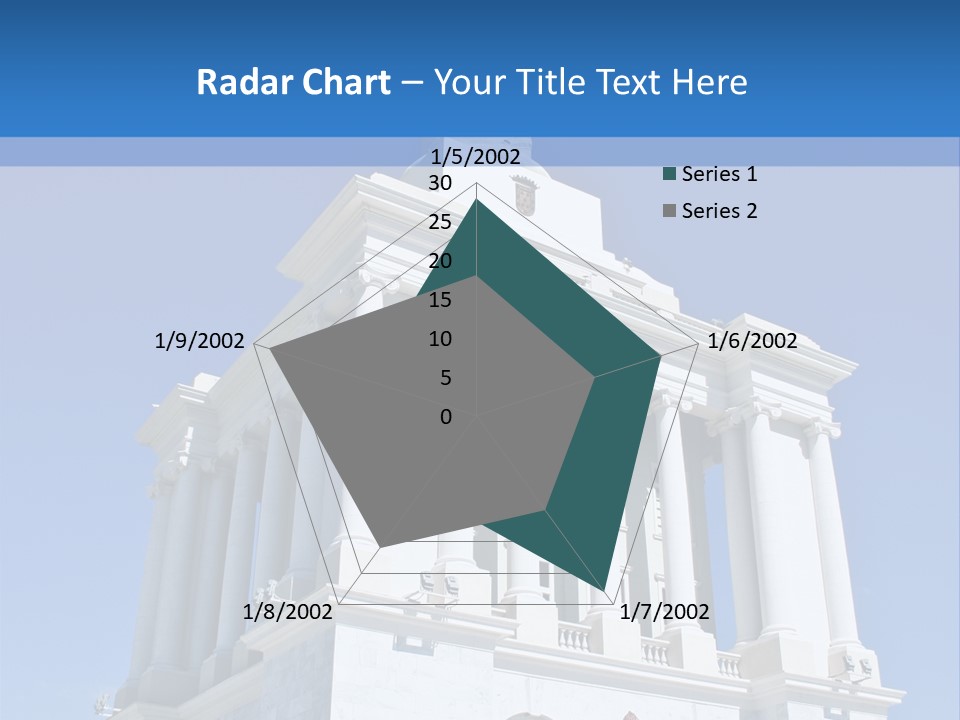 Radar Chart – Your Title Text Here

1/5/2002
30
25
20
15
10
5
0
1/6/2002
1/7/2002
1/8/2002
1/9/2002

Series 1
Series 2